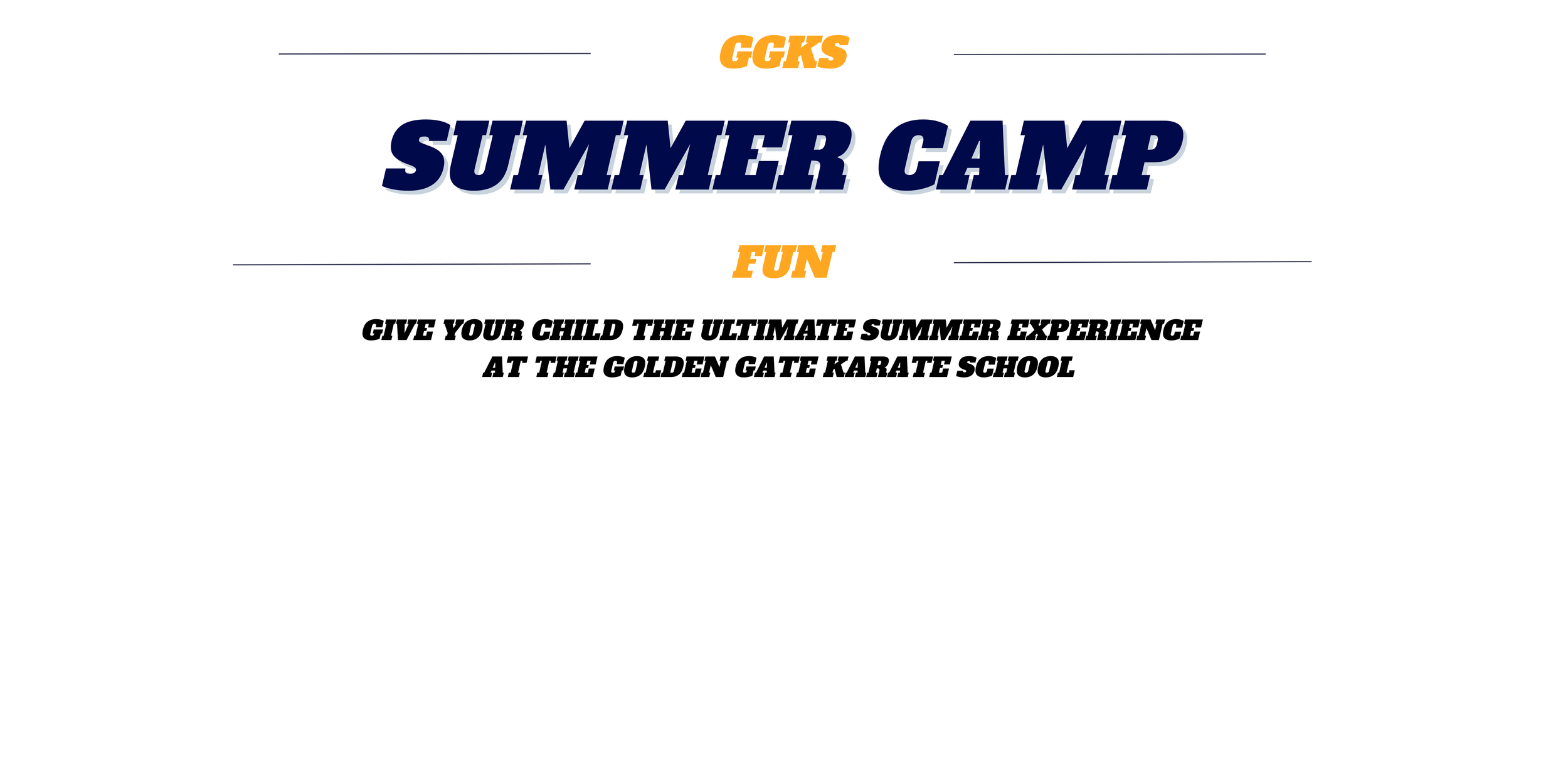 GGKS

SUMMER CAMP

FUN

GIVE YOUR CHILD THE ULTIMATE SUMMER EXPERIENCE AT THE GOLDEN GATE KARATE SCHOOL